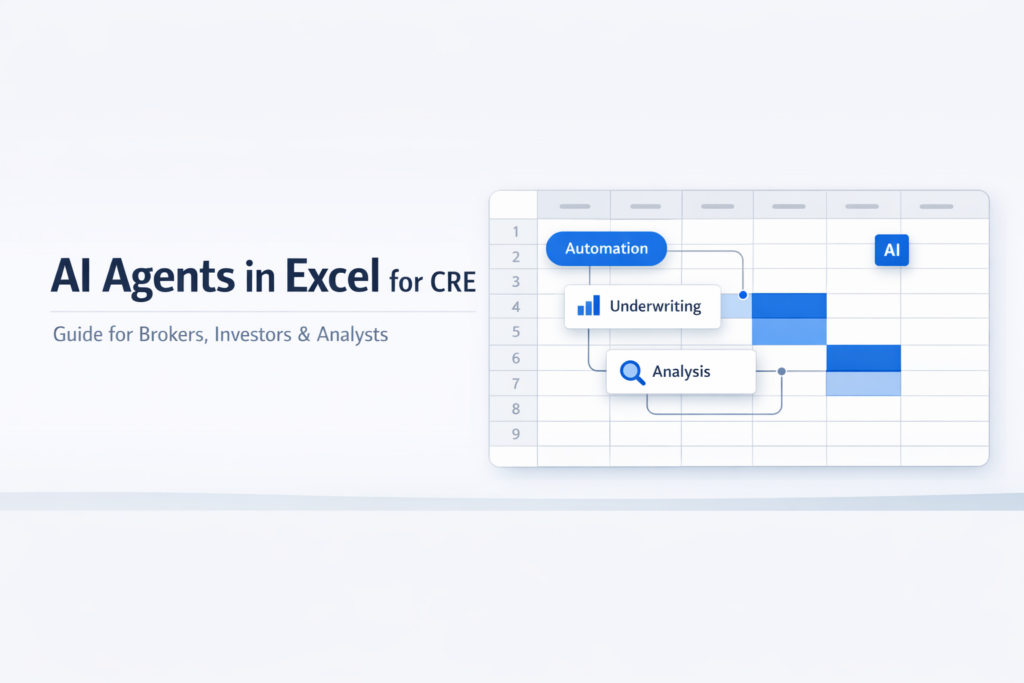 AI Agents in Excel for CRE

Guide for Brokers, Investors & Analysts

1
2
3
4
5
6
7
8
9

Automation

AI

Underwriting

Analysis